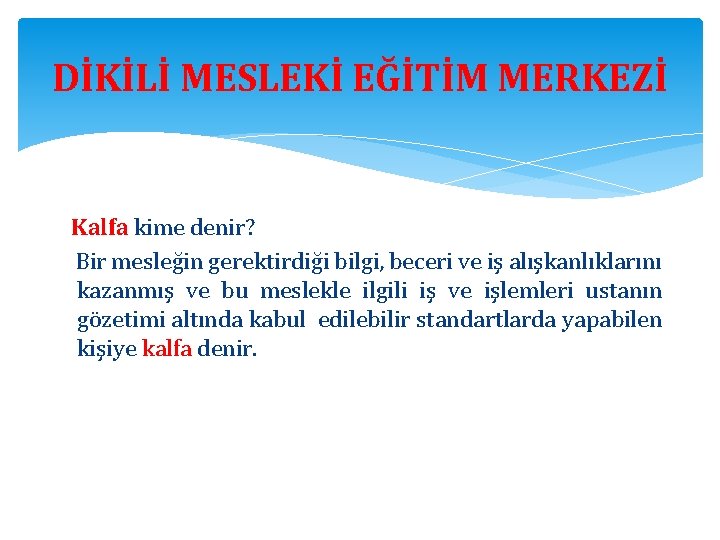 DİKİLİ MESLEKİ EĞİTİM MERKEZİ

Kalfa kime denir?

Bir mesleğin gerektirdiği bilgi, beceri ve iş alışkanlıklarını kazanmış ve bu meslekle ilgili iş ve işlemleri ustanın gözetimi altında kabul edilebilir standartlarda yapabilen kişiye kalfa denir.